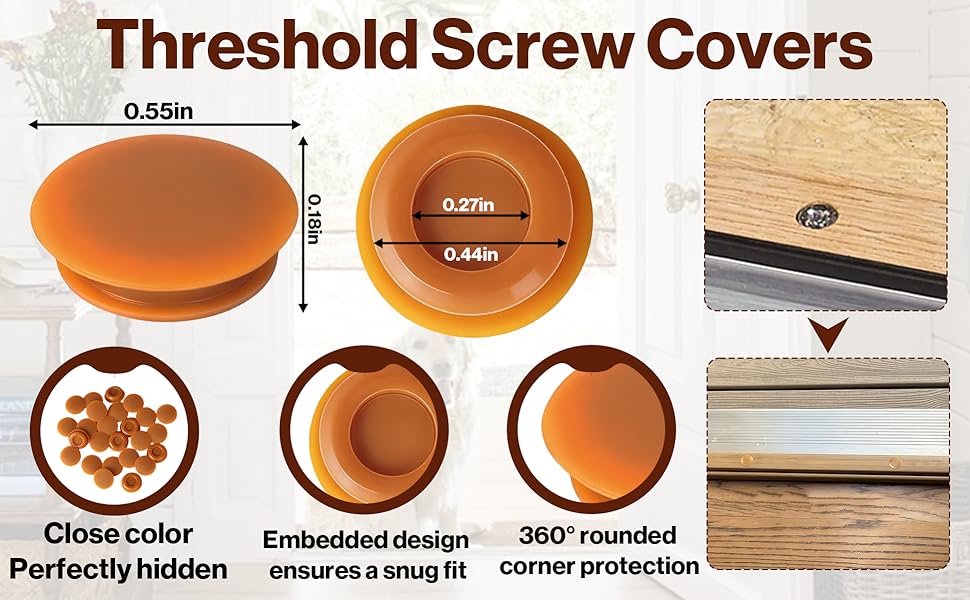 Threshold Screw Covers

0.55in

0.18in

0.27in

0.44in

Close color
Perfectly hidden

Embedded design
ensures a snug fit

360° rounded
corner protection